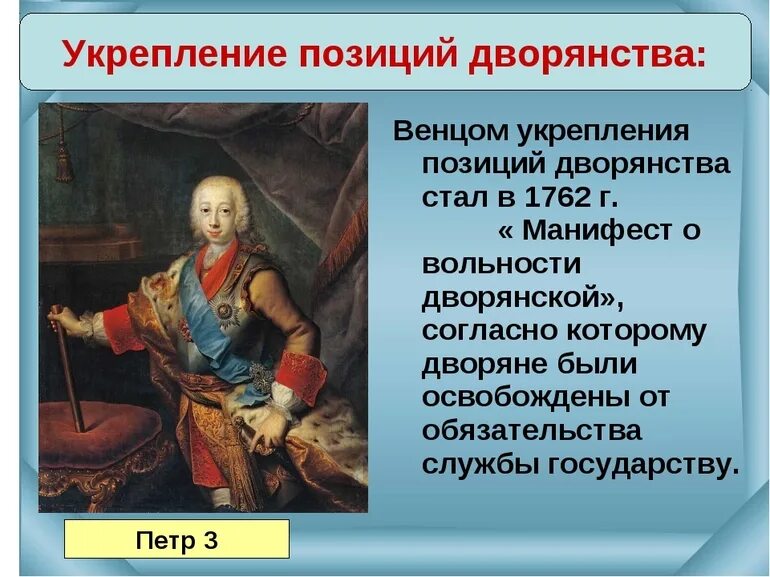 Укрепление позиций дворянства:

Венцом укрепления позиций дворянства стал в 1762 г. « Манифест о вольности дворянской», согласно которому дворяне были освобождены от обязательства службы государству.

Петр 3